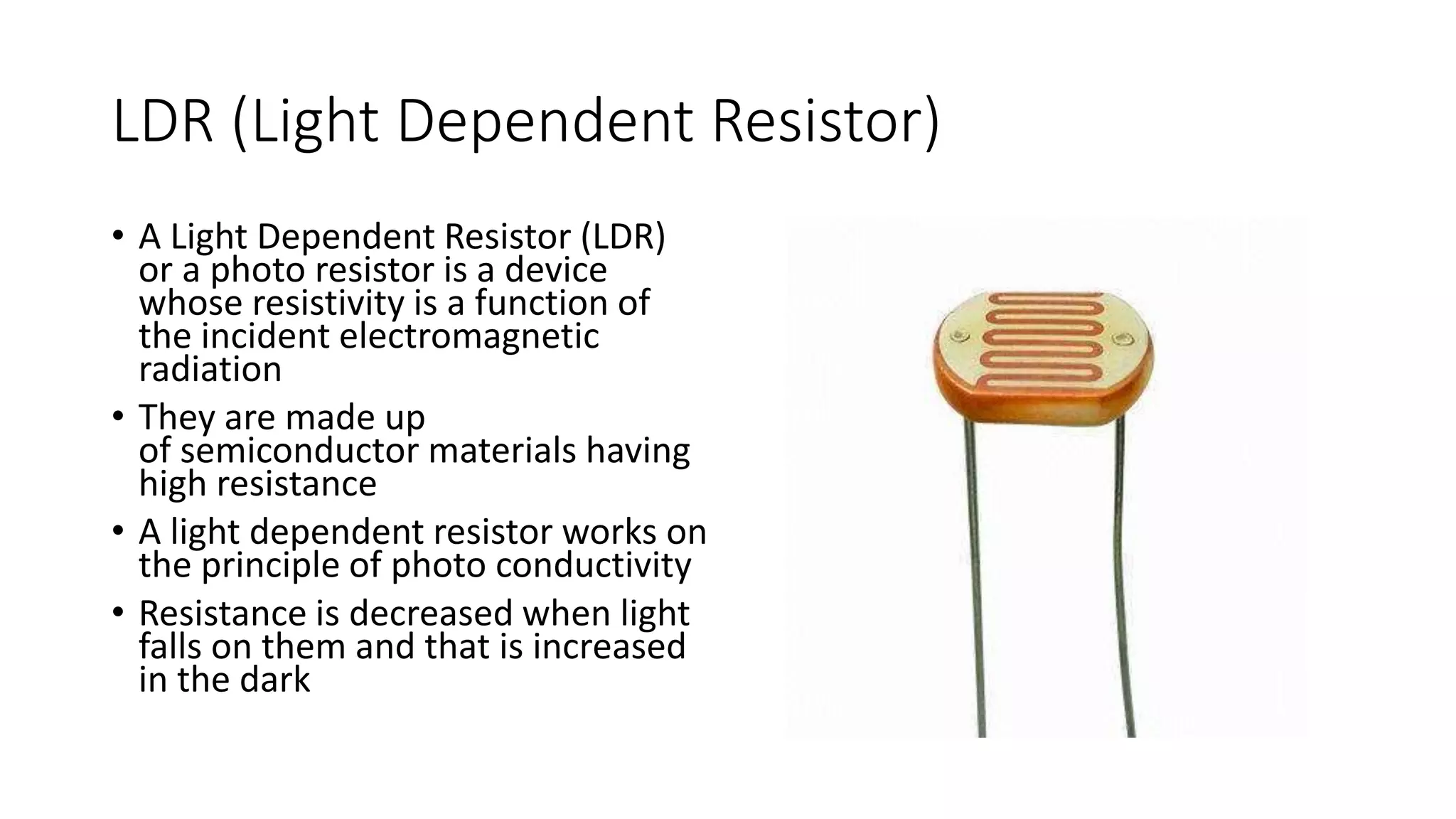 LDR (Light Dependent Resistor)

• A Light Dependent Resistor (LDR) or a photo resistor is a device whose resistivity is a function of the incident electromagnetic radiation

• They are made up of semiconductor materials having high resistance

• A light dependent resistor works on the principle of photo conductivity

• Resistance is decreased when light falls on them and that is increased in the dark